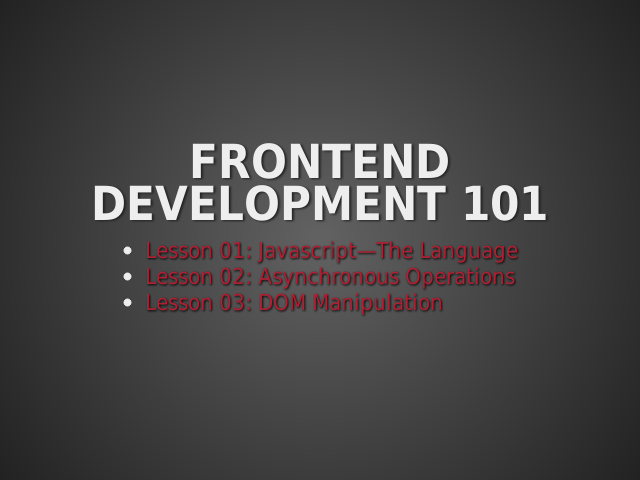 FRONTEND DEVELOPMENT 101

- Lesson 01: Javascript—The Language
- Lesson 02: Asynchronous Operations
- Lesson 03: DOM Manipulation